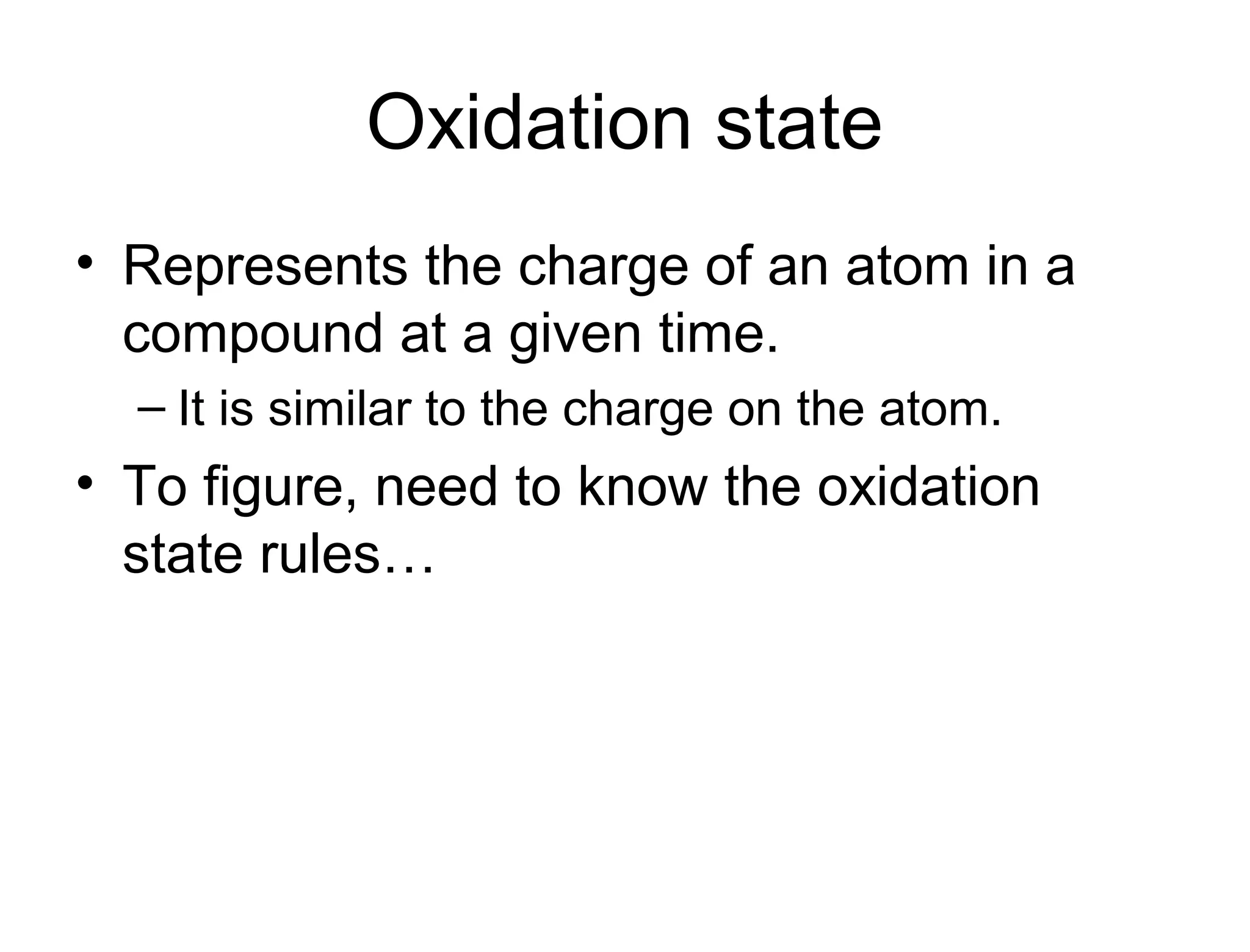 Oxidation state

• Represents the charge of an atom in a compound at a given time.
– It is similar to the charge on the atom.
• To figure, need to know the oxidation state rules…